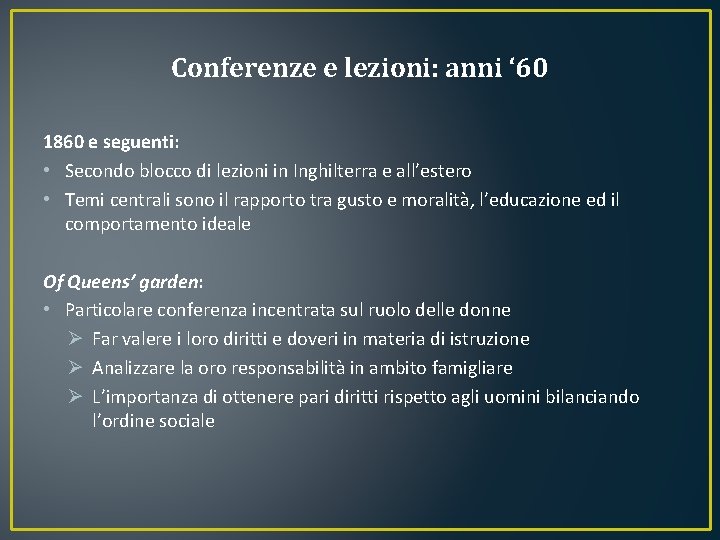 Conferenze e lezioni: anni ‘60

1860 e seguenti:

• Secondo blocco di lezioni in Inghilterra e all’estero
• Temi centrali sono il rapporto tra gusto e moralità, l’educazione ed il comportamento ideale

Of Queens’ garden:

• Particolare conferenza incentrata sul ruolo delle donne
  ➢ Far valere i loro diritti e doveri in materia di istruzione
  ➢ Analizzare la oro responsabilità in ambito famigliare
  ➢ L’importanza di ottenere pari diritti rispetto agli uomini bilanciando l’ordine sociale